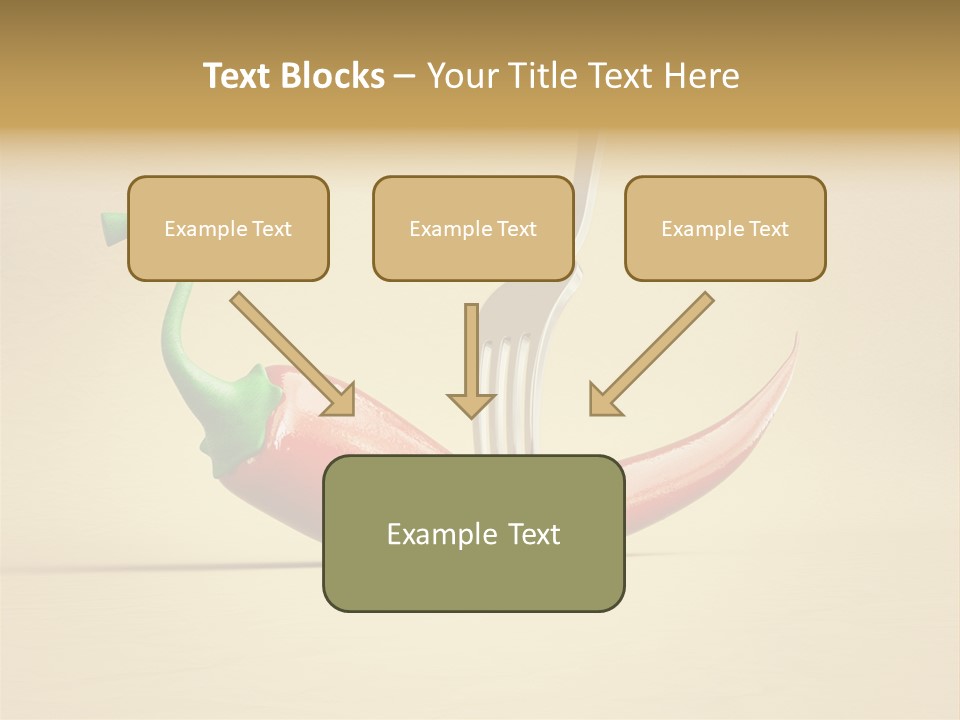 Text Blocks – Your Title Text Here

Example Text

Example Text

Example Text

Example Text